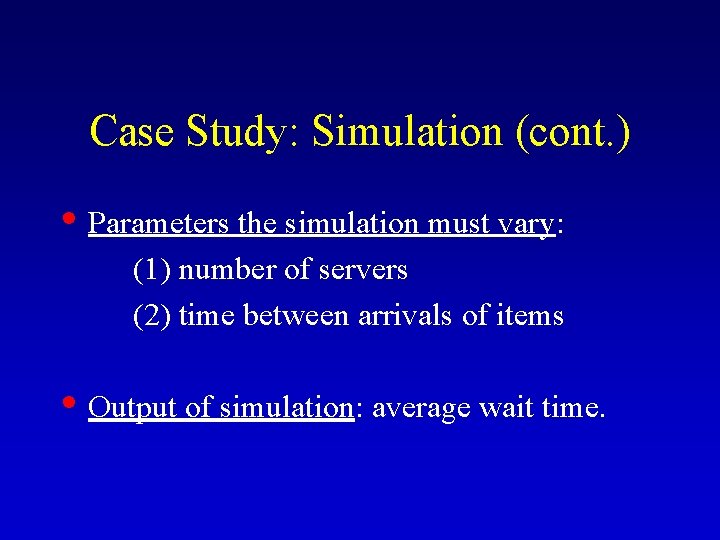 Case Study: Simulation (cont.)

• Parameters the simulation must vary:

(1) number of servers

(2) time between arrivals of items

• Output of simulation: average wait time.